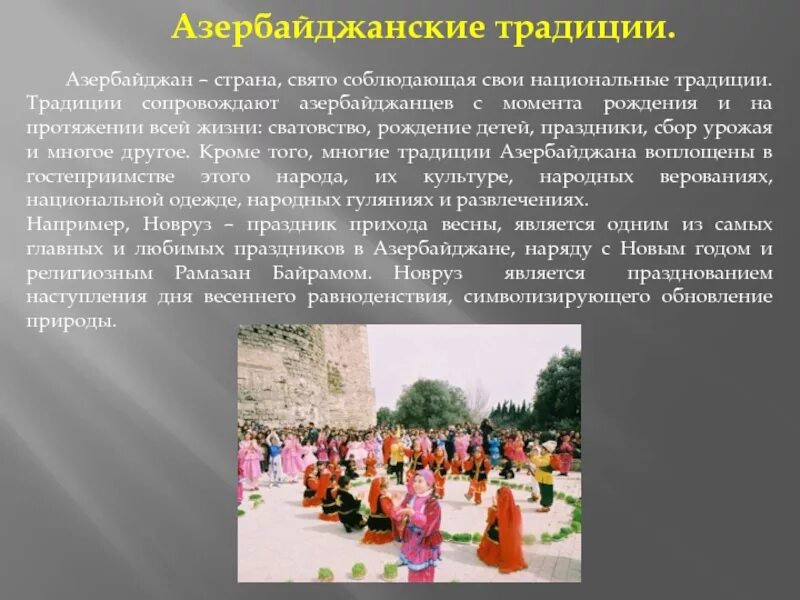 Азербайджанские традиции.

Азербайджан – страна, свято соблюдающая свои национальные традиции. Традиции сопровождают азербайджанцев с момента рождения и на протяжении всей жизни: сватовство, рождение детей, праздники, сбор урожая и многое другое. Кроме того, многие традиции Азербайджана воплощены в гостеприимстве этого народа, их культуре, народных верованиях, национальной одежде, народных гуляниях и развлечениях.
Например, Новруз – праздник прихода весны, является одним из самых главных и любимых праздников в Азербайджане, наряду с Новым годом и религиозным Рамазан Байрамом. Новруз является празднованием наступления дня весеннего равноденствия, символизирующего обновление природы.